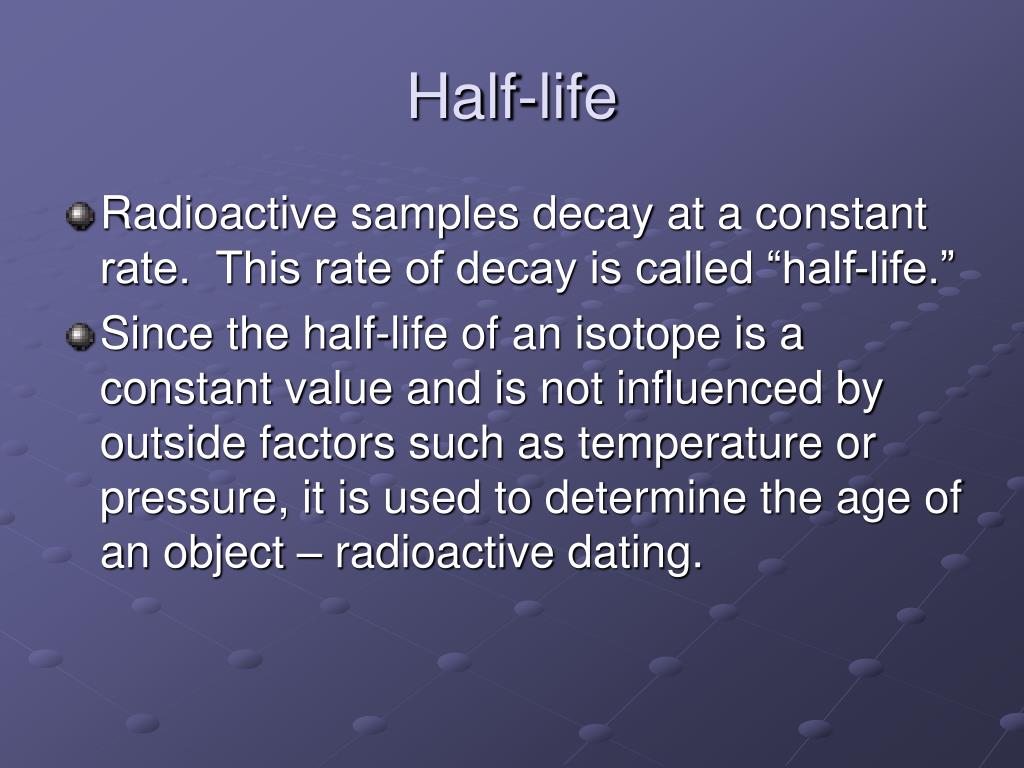 Half-life

Radioactive samples decay at a constant rate.  This rate of decay is called “half-life.”

Since the half-life of an isotope is a constant value and is not influenced by outside factors such as temperature or pressure, it is used to determine the age of an object – radioactive dating.